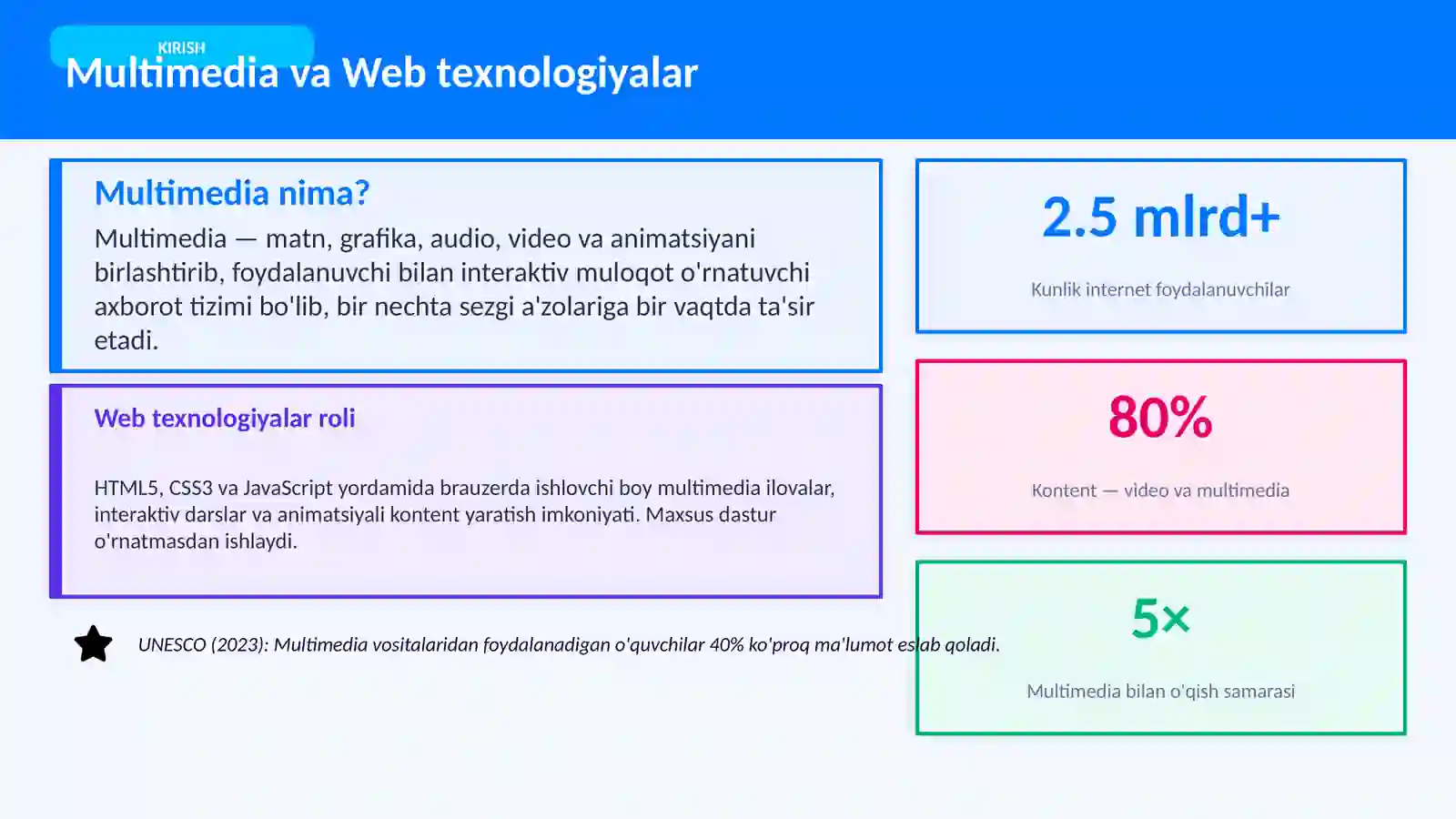 KIRISH

Multimedia va Web texnologiyalar

Multimedia nima?

Multimedia — matn, grafika, audio, video va animatsiyani birlashtirib, foydalanuvchi bilan interaktiv muloqot o'rnatuvchi axborot tizimi bo'lib, bir nechta sezgi a'zolariga bir vaqtda ta'sir etadi.

Web texnologiyalar roli

HTML5, CSS3 va JavaScript yordamida brauzerda ishlovchi boy multimedia ilovalar, interaktiv darslar va animatsiyali kontent yaratish imkoniyati. Maxsus dastur o'rnatmasdan ishlaydi.

UNESCO (2023): Multimedia vositalaridan foydalanadigan o'quvchilar 40% ko'proq ma'lumot eslab qoladi.

2.5 mlrd+

Kunlik internet foydalanuvchilar

80%

Kontent — video va multimedia

5×

Multimedia bilan o'qish samarasi